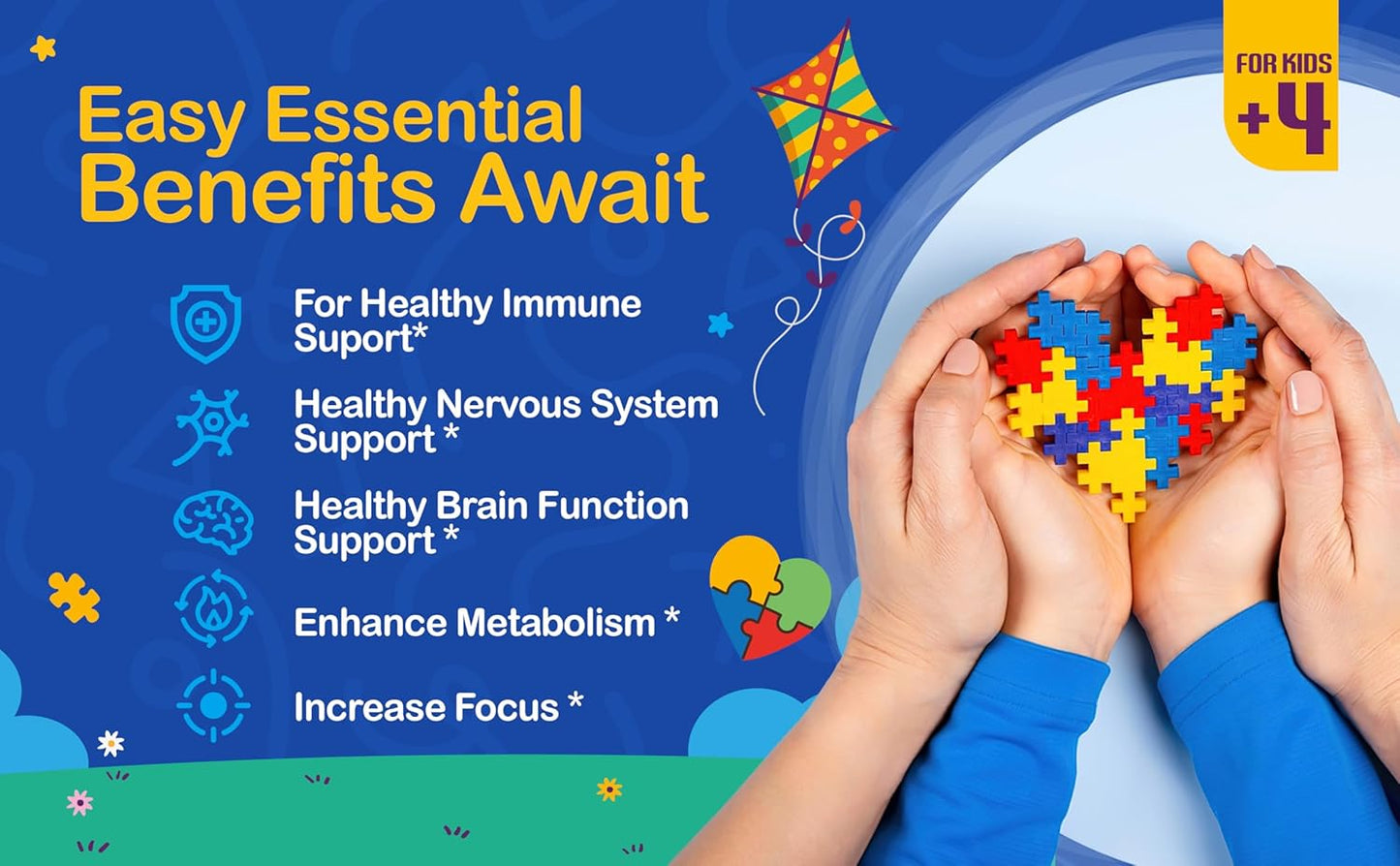 Easy Essential Benefits Await

FOR KIDS +4

For Healthy Immune Suport*

Healthy Nervous System Support *

Healthy Brain Function Support *

Enhance Metabolism *

Increase Focus *